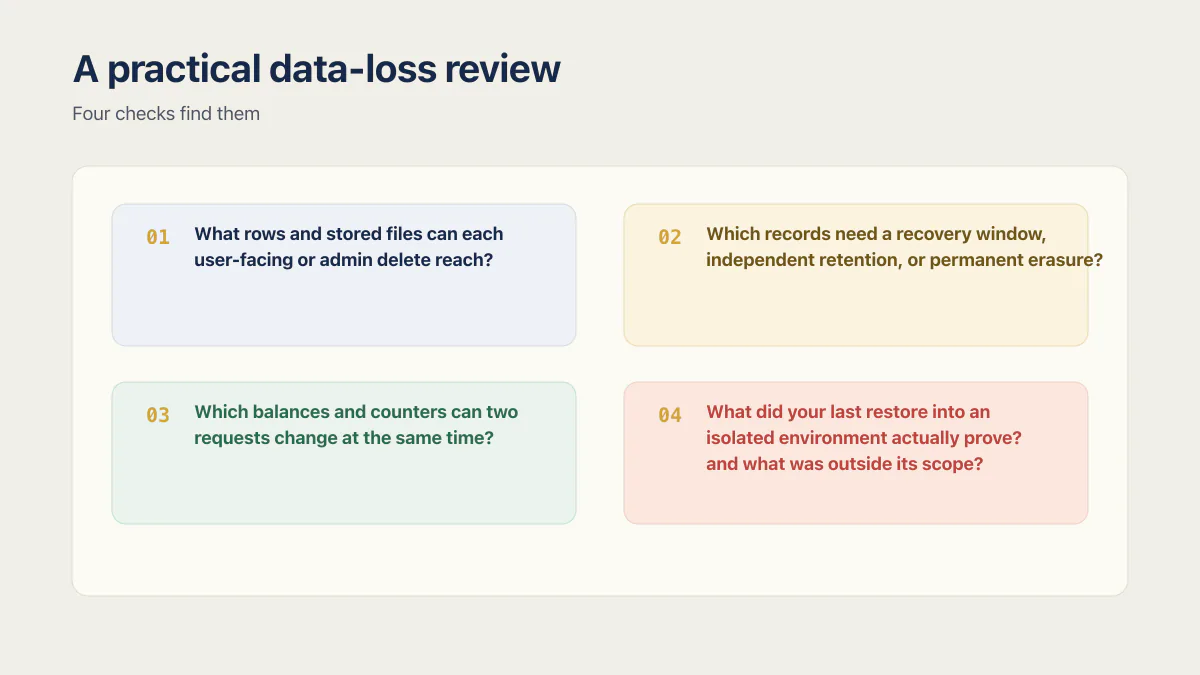 A practical data-loss review

Four checks find them

01 What rows and stored files can each user-facing or admin delete reach?

02 Which records need a recovery window, independent retention, or permanent erasure?

03 Which balances and counters can two requests change at the same time?

04 What did your last restore into an isolated environment actually prove? and what was outside its scope?